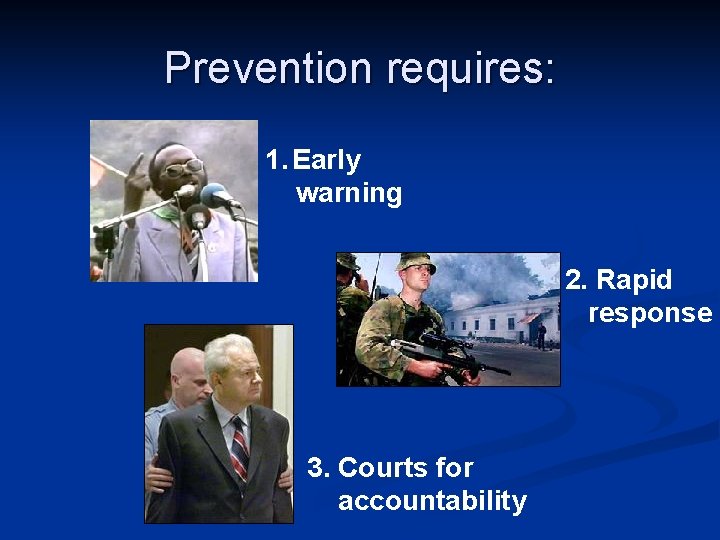 Prevention requires:

1. Early warning

2. Rapid response

3. Courts for accountability